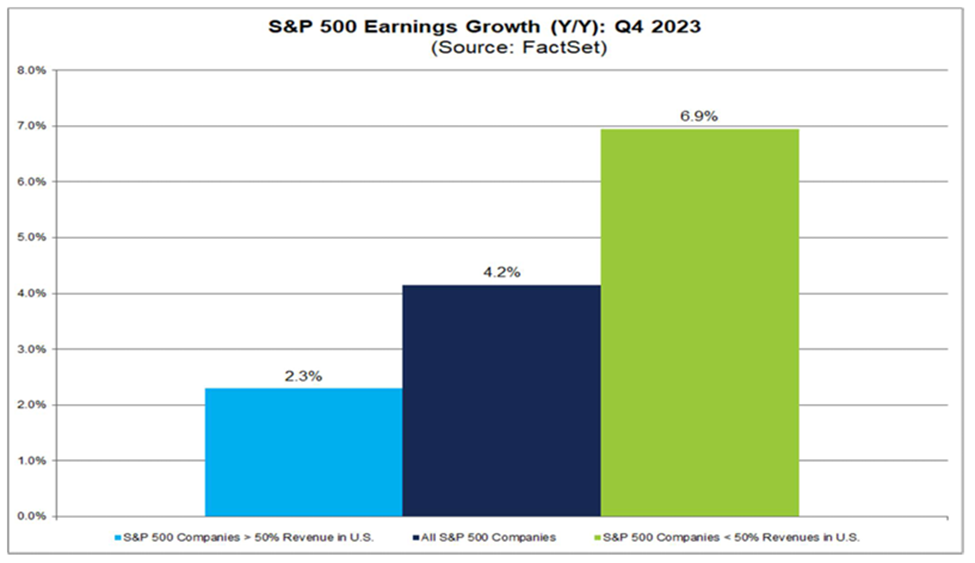 S&P 500 Earnings Growth (Y/Y): Q4 2023
(Source: FactSet)

8.0%
7.0%
6.0%
5.0%
4.0%
3.0%
2.0%
1.0%
0.0%

2.3%
4.2%
6.9%

S&P 500 Companies > 50% Revenue in U.S.
All S&P 500 Companies
S&P 500 Companies < 50% Revenues in U.S.